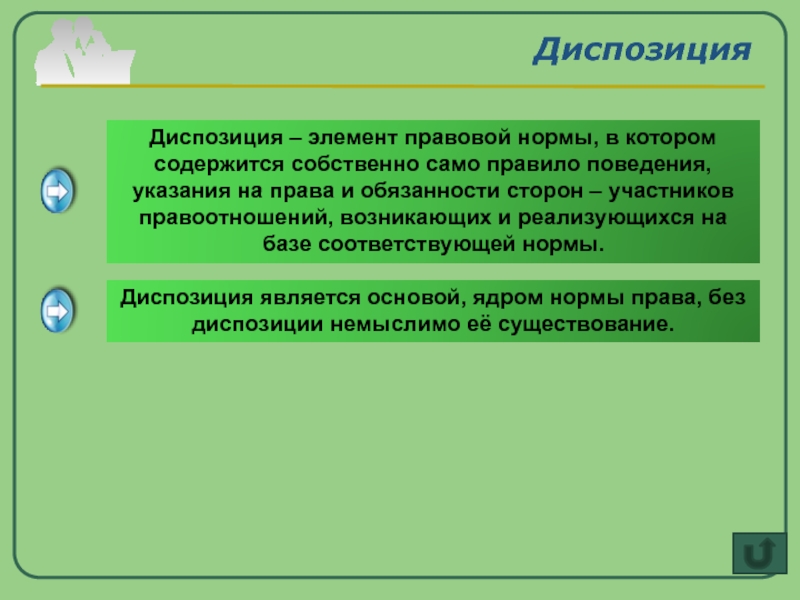 Диспозиция

Диспозиция – элемент правовой нормы, в котором содержится собственно само правило поведения, указания на права и обязанности сторон – участников правоотношений, возникающих и реализующихся на базе соответствующей нормы.

Диспозиция является основой, ядром нормы права, без диспозиции немыслимо её существование.